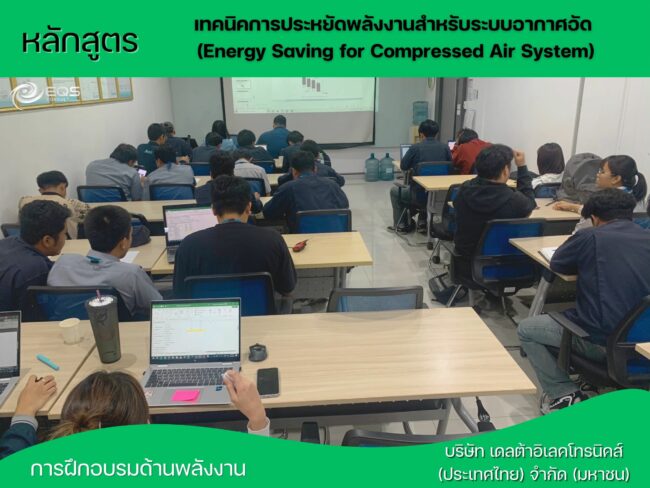 หลักสูตร

เทคนิคการประหยัดพลังงานสำหรับระบบอากาศอัด
(Energy Saving for Compressed Air System)

EQS

การฝึกอบรมด้านพลังงาน

บริษัท เดลต้าอิเลคโทรนิคส์ (ประเทศไทย) จำกัด (มหาชน)